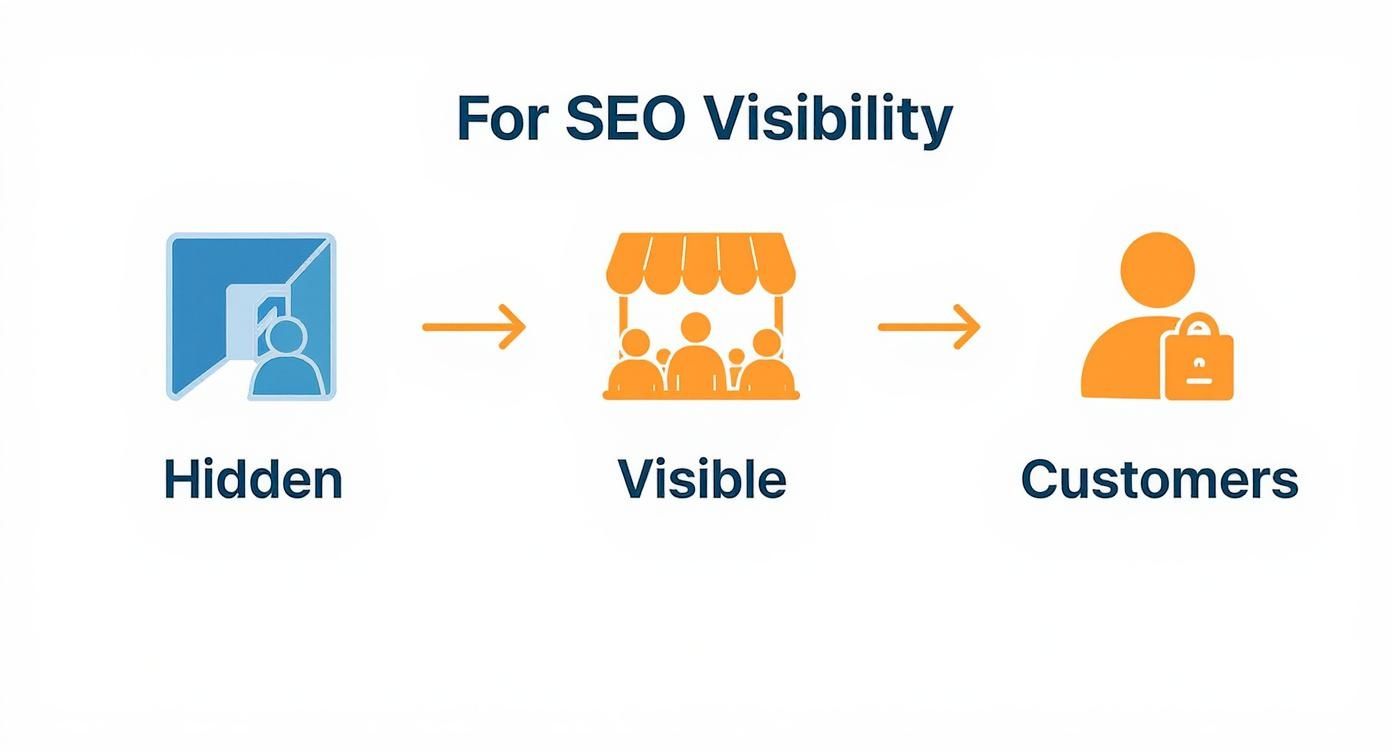 For SEO Visibility

Hidden

Visible

Customers